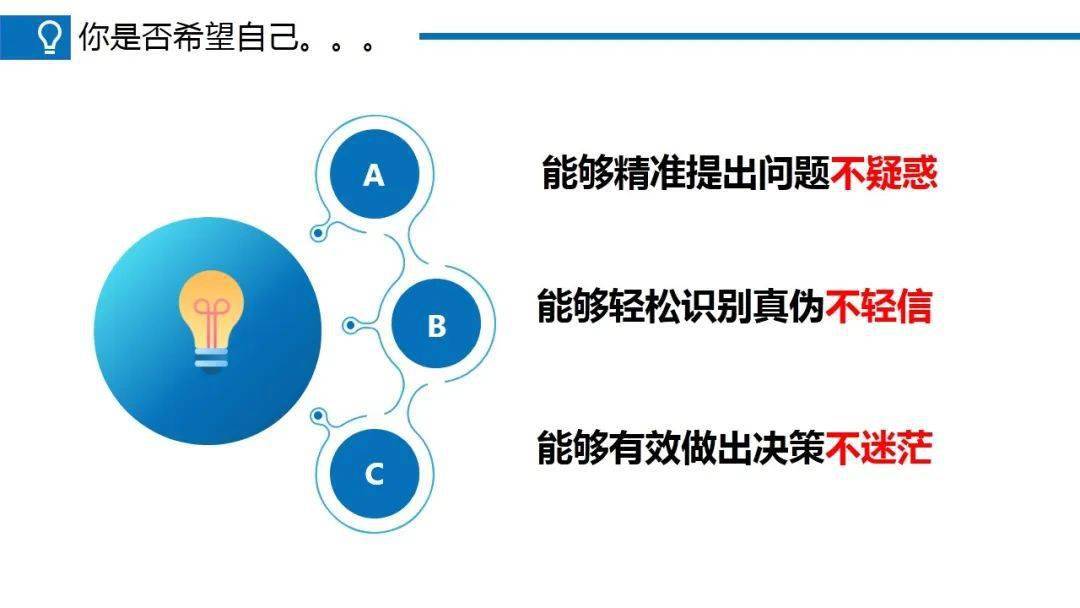 你是否希望自己。。。

A

能够精准提出问题不疑惑

B

能够轻松识别真伪不轻信

C

能够有效做出决策不迷茫